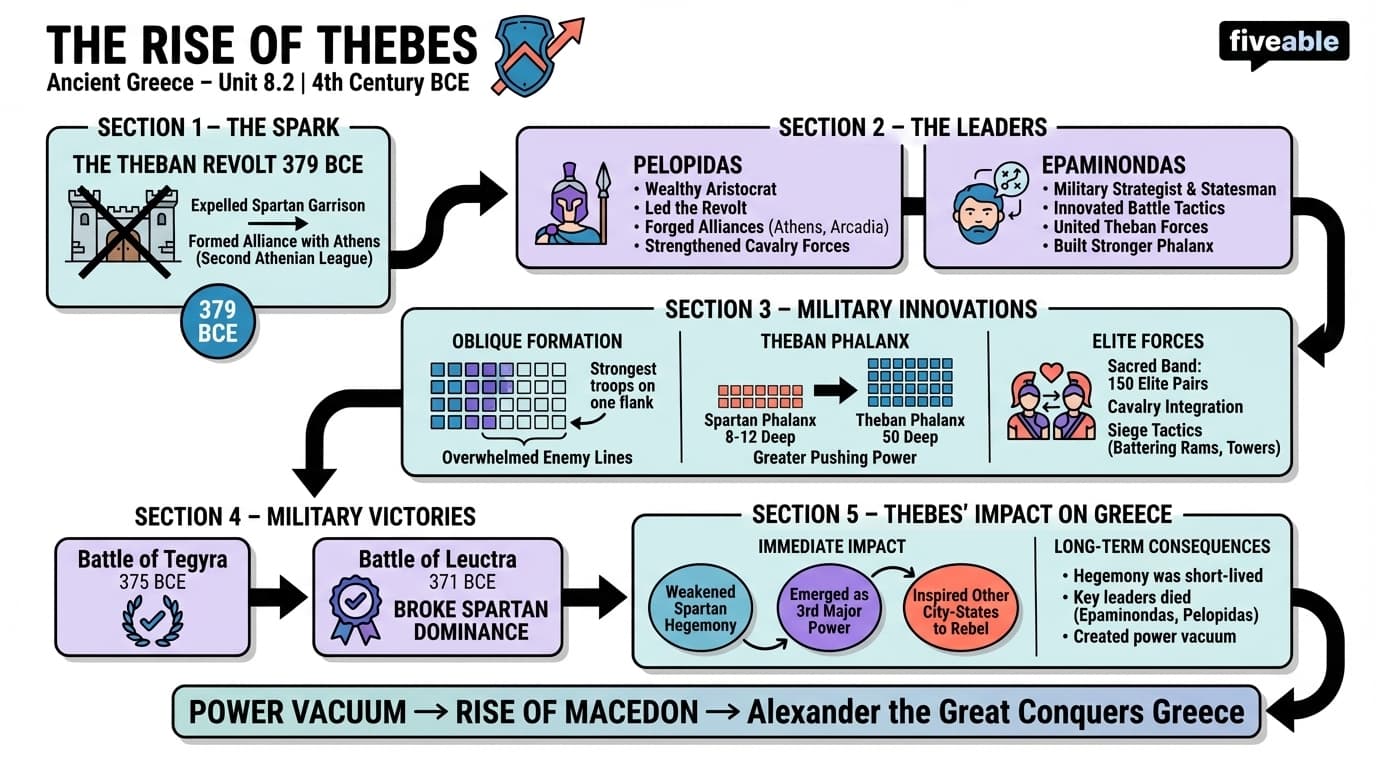 THE RISE OF THEBES
Ancient Greece – Unit 8.2 | 4th Century BCE

fiveable

SECTION 1 – THE SPARK
THE THEBAN REVOLT 379 BCE
Expelled Spartan Garrison
Formed Alliance with Athens (Second Athenian League)
379 BCE

SECTION 2 – THE LEADERS
PELOPIDAS
• Wealthy Aristocrat
• Led the Revolt
• Forged Alliances (Athens, Arcadia)
• Strengthened Cavalry Forces

EPAMINONDAS
• Military Strategist & Statesman
• Innovated Battle Tactics
• United Theban Forces
• Built Stronger Phalanx

SECTION 3 – MILITARY INNOVATIONS
OBLIQUE FORMATION
Strongest troops on one flank
Overwhelmed Enemy Lines

THEBAN PHALANX
Spartan Phalanx 8-12 Deep
Theban Phalanx 50 Deep
Greater Pushing Power

ELITE FORCES
Sacred Band: 150 Elite Pairs
Cavalry Integration
Siege Tactics (Battering Rams, Towers)

SECTION 4 – MILITARY VICTORIES
Battle of Tegyra
375 BCE

Battle of Leuctra
371 BCE
BROKE SPARTAN DOMINANCE

SECTION 5 – THEBES' IMPACT ON GREECE
IMMEDIATE IMPACT
Weakened Spartan Hegemony
Emerged as 3rd Major Power
Inspired Other City-States to Rebel

LONG-TERM CONSEQUENCES
• Hegemony was short-lived
• Key leaders died (Epaminondas, Pelopidas)
• Created power vacuum

POWER VACUUM → RISE OF MACEDON → Alexander the Great Conquers Greece